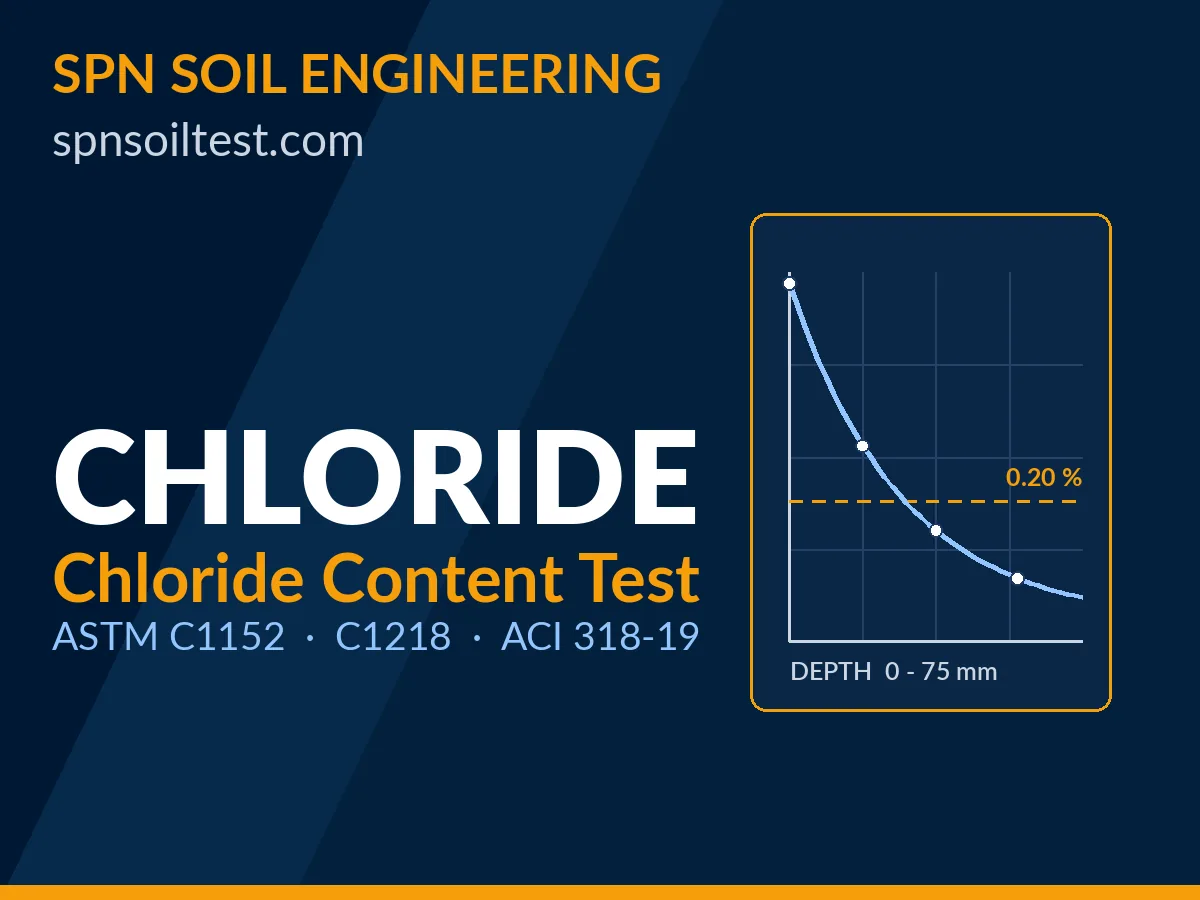 SPN SOIL ENGINEERING
spnsoiltest.com

CHLORIDE
Chloride Content Test
ASTM C1152 · C1218 · ACI 318-19

0.20 %
DEPTH 0 - 75 mm